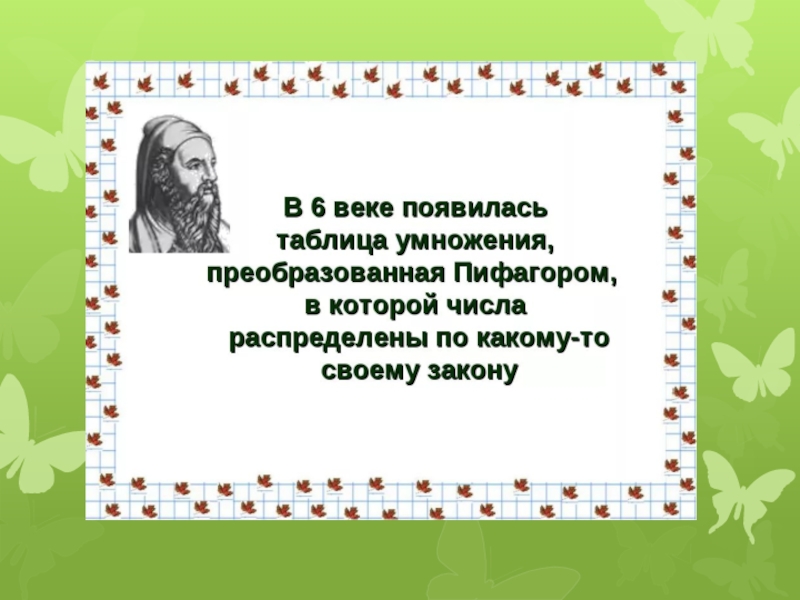 В 6 веке появилась таблица умножения, преобразованная Пифагором, в которой числа распределены по какому-то своему закону